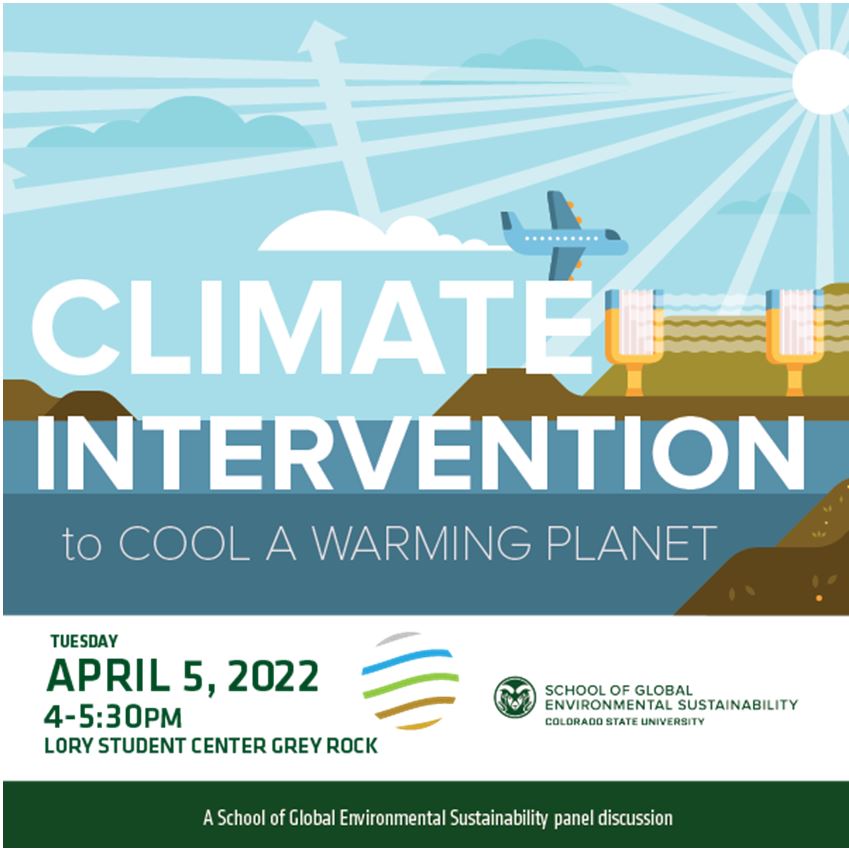 CLIMATE INTERVENTION

to COOL A WARMING PLANET

TUESDAY
APRIL 5, 2022
4-5:30PM
LORY STUDENT CENTER GREY ROCK

SCHOOL OF GLOBAL ENVIRONMENTAL SUSTAINABILITY
COLORADO STATE UNIVERSITY

A School of Global Environmental Sustainability panel discussion